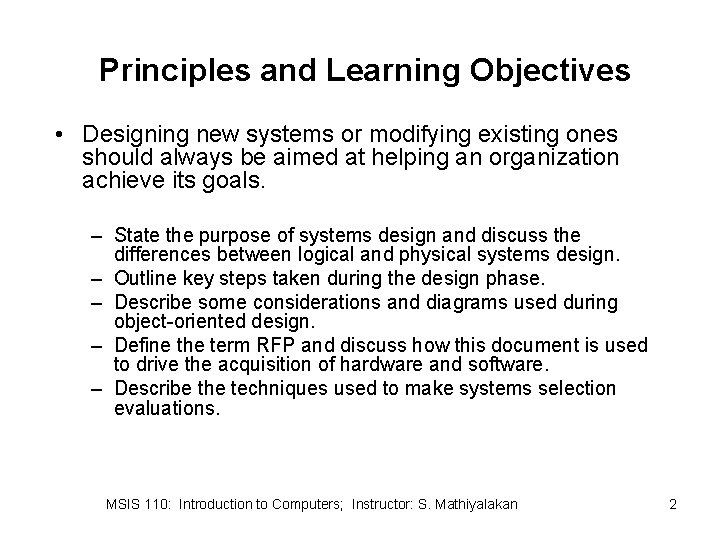 Principles and Learning Objectives

• Designing new systems or modifying existing ones should always be aimed at helping an organization achieve its goals.

– State the purpose of systems design and discuss the differences between logical and physical systems design.
– Outline key steps taken during the design phase.
– Describe some considerations and diagrams used during object-oriented design.
– Define the term RFP and discuss how this document is used to drive the acquisition of hardware and software.
– Describe the techniques used to make systems selection evaluations.

MSIS 110: Introduction to Computers; Instructor: S. Mathiyalakan

2